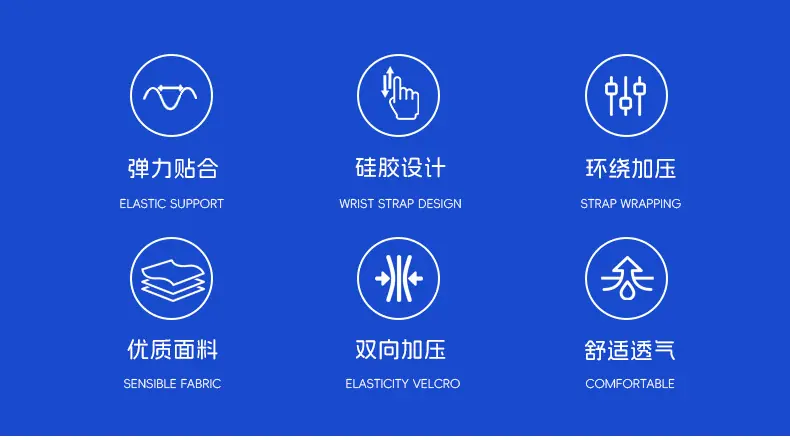 弹力贴合

ELASTIC SUPPORT

硅胶设计

WRIST STRAP DESIGN

环绕加压

STRAP WRAPPING

优质面料

SENSIBLE FABRIC

双向加压

ELASTICITY VELCRO

舒适透气

COMFORTABLE